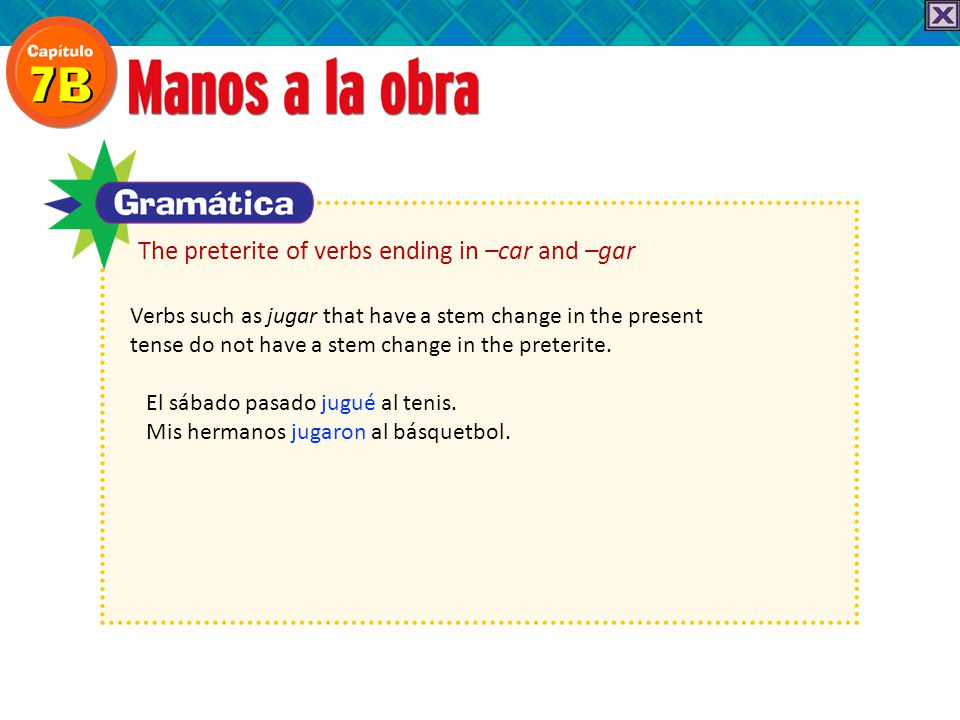 Capítulo 7B

Manos a la obra

Gramática

The preterite of verbs ending in –car and –gar

Verbs such as jugar that have a stem change in the present tense do not have a stem change in the preterite.

El sábado pasado jugué al tenis.
Mis hermanos jugaron al básquetbol.